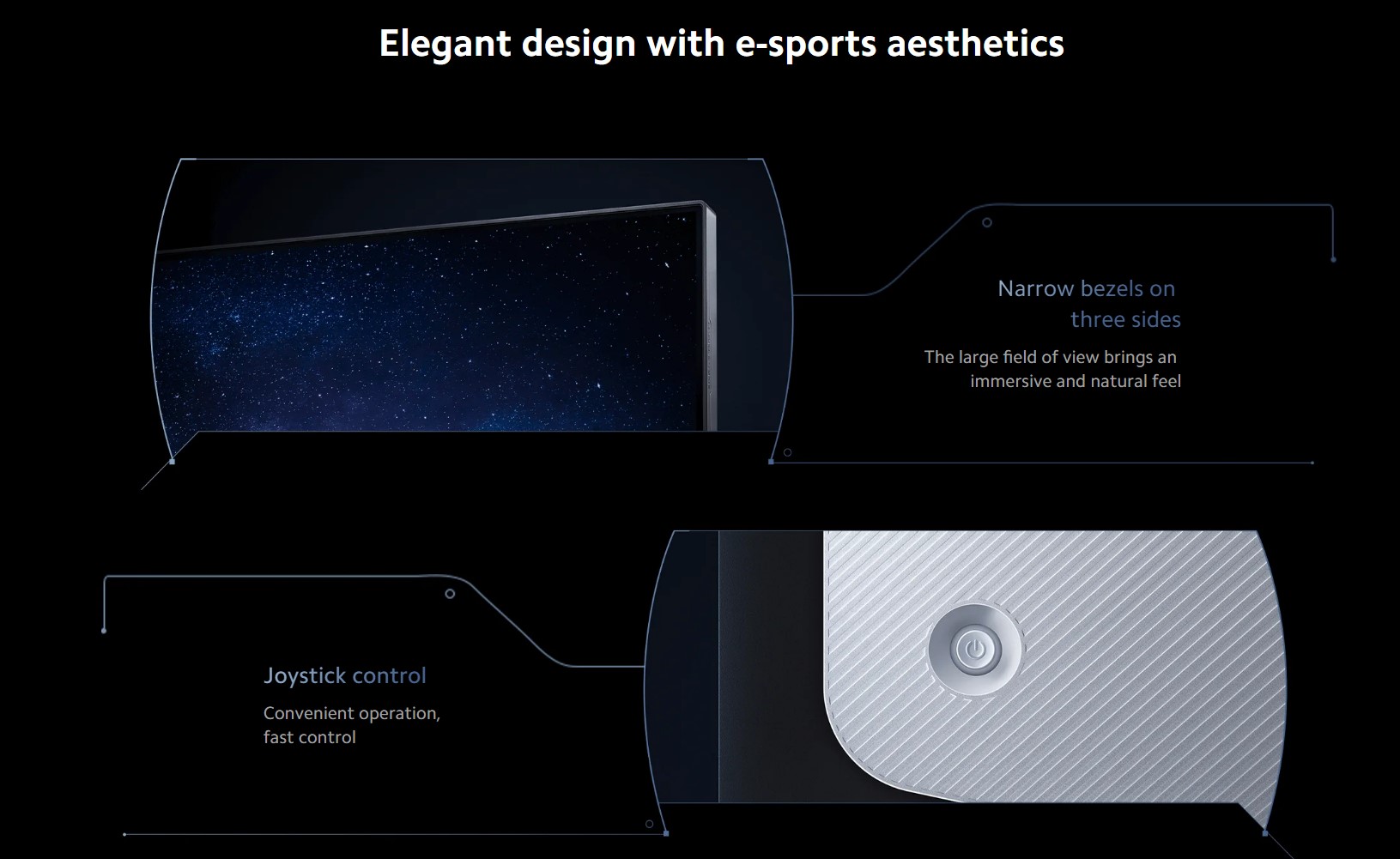 Elegant design with e-sports aesthetics

Narrow bezels on
three sides

The large field of view brings an immersive and natural feel

Joystick control

Convenient operation, fast control